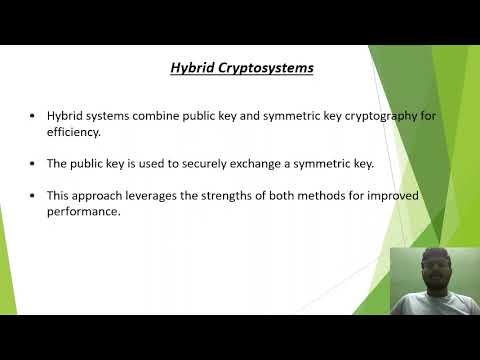 Hybrid Cryptosystems

• Hybrid systems combine public key and symmetric key cryptography for efficiency.

• The public key is used to securely exchange a symmetric key.

• This approach leverages the strengths of both methods for improved performance.